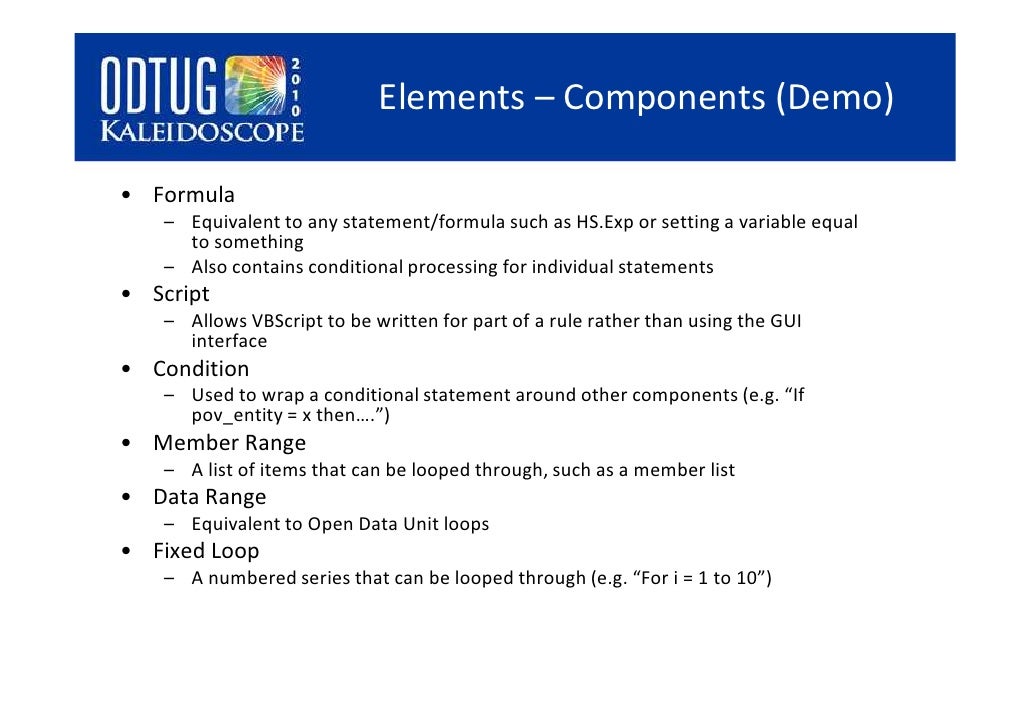 ODTUG 2010 KALEIDOSCOPE

Elements – Components (Demo)

• Formula
– Equivalent to any statement/formula such as HS.Exp or setting a variable equal to something
– Also contains conditional processing for individual statements
• Script
– Allows VBScript to be written for part of a rule rather than using the GUI interface
• Condition
– Used to wrap a conditional statement around other components (e.g. “If pov_entity = x then….”)
• Member Range
– A list of items that can be looped through, such as a member list
• Data Range
– Equivalent to Open Data Unit loops
• Fixed Loop
– A numbered series that can be looped through (e.g. “For i = 1 to 10”)